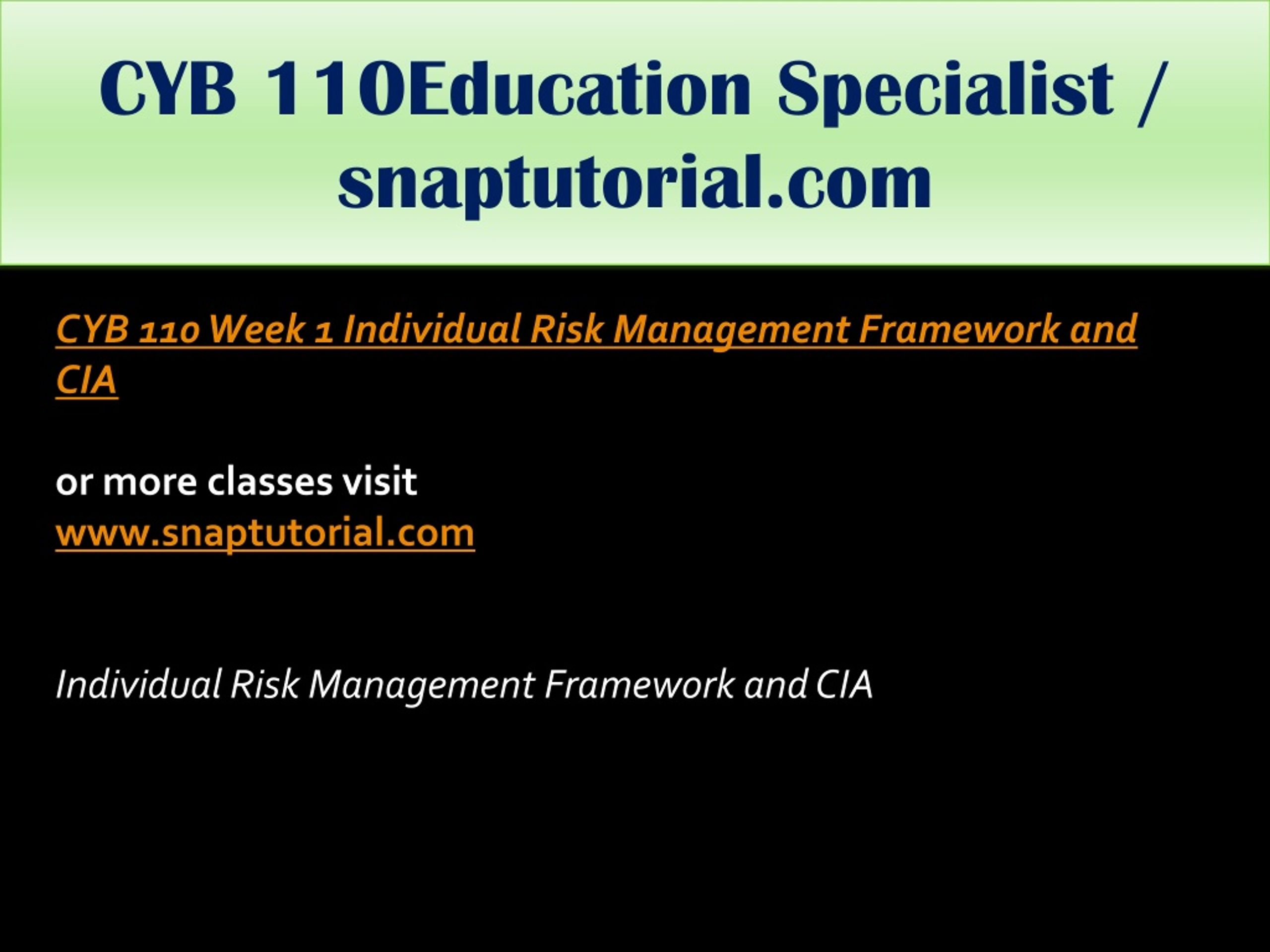 CYB 110Education Specialist / snaptutorial.com

CYB 110 Week 1 Individual Risk Management Framework and CIA

or more classes visit
www.snaptutorial.com

Individual Risk Management Framework and CIA